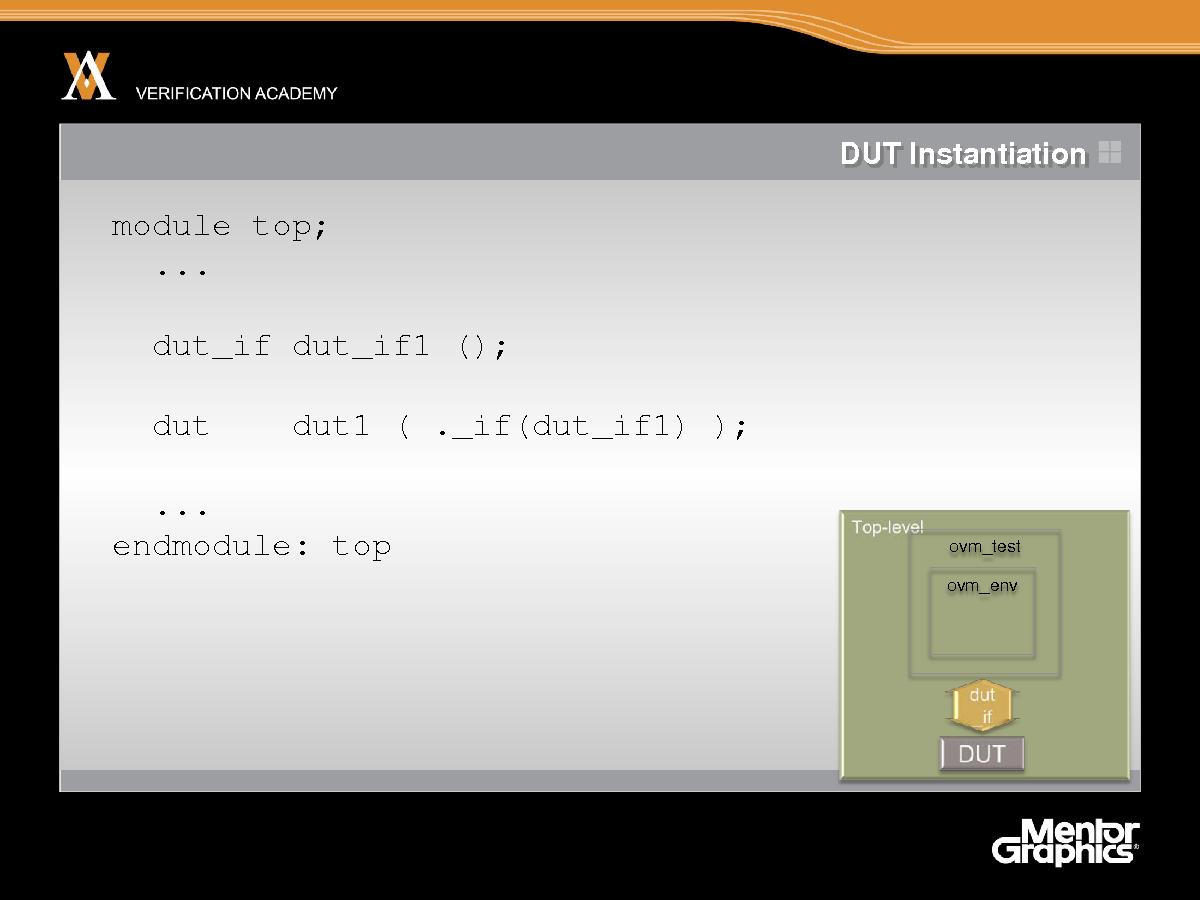 VERIFICATION ACADEMY

DUT Instantiation

module top;
  ...

  dut_if dut_if1 ();

  dut    dut1 ( ._if(dut_if1) );

  ...
endmodule: top

Top-level

ovm_test

ovm_env

dut
_if

DUT

Mentor Graphics